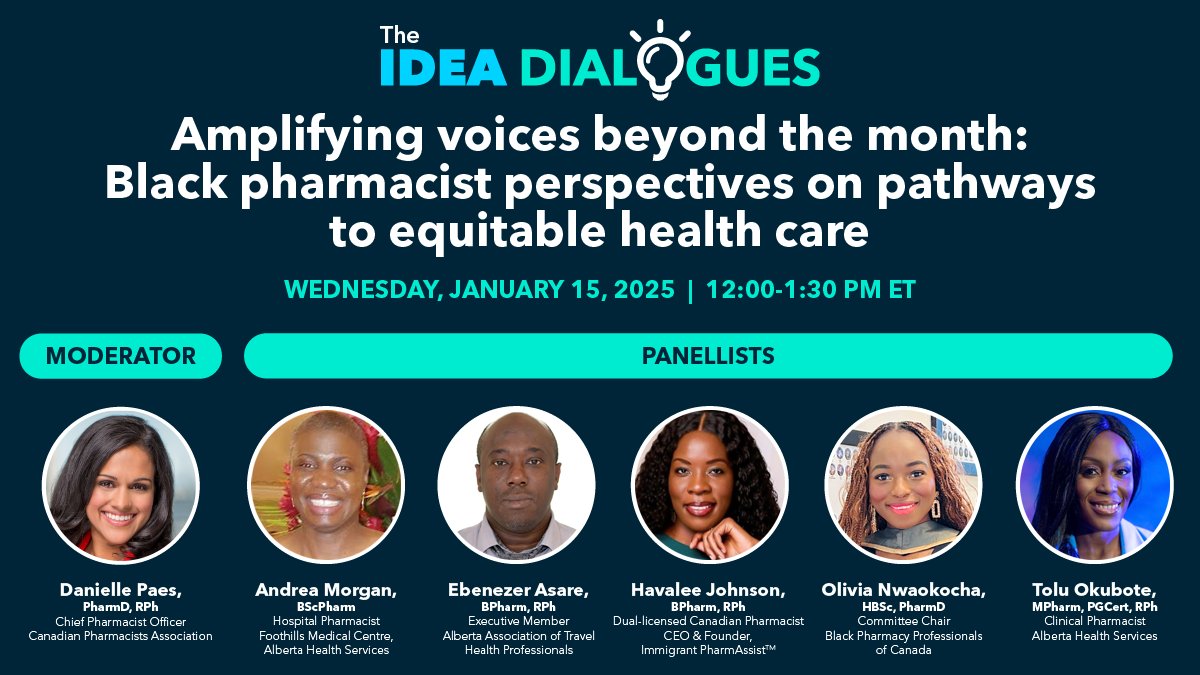 The IDEA DIALOGUES

Amplifying voices beyond the month: Black pharmacist perspectives on pathways to equitable health care

WEDNESDAY, JANUARY 15, 2025 | 12:00-1:30 PM ET

MODERATOR

PANELLISTS

Danielle Paes, PharmD, RPh
Chief Pharmacist Officer
Canadian Pharmacists Association

Andrea Morgan, BScPharm
Hospital Pharmacist
Foothills Medical Centre, Alberta Health Services

Ebenezer Asare, BPharm, RPh
Executive Member
Alberta Association of Travel Health Professionals

Havalee Johnson, BPharm, RPh
Dual-licensed Canadian Pharmacist
CEO & Founder, Immigrant PharmAssist™

Olivia Nwaokocha, HBSc, PharmD
Committee Chair
Black Pharmacy Professionals of Canada

Tolu Okubote, MPharm, PGCert, RPh
Clinical Pharmacist
Alberta Health Services